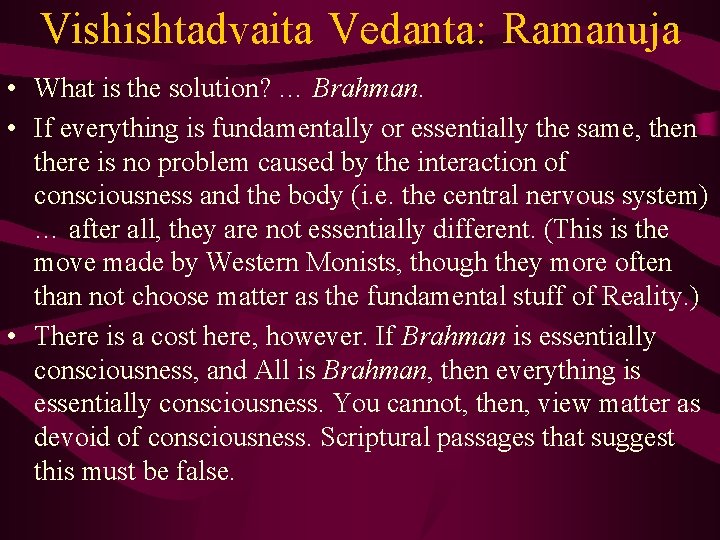 Vishishtadvaita Vedanta: Ramanuja

• What is the solution? … Brahman.

• If everything is fundamentally or essentially the same, then there is no problem caused by the interaction of consciousness and the body (i.e. the central nervous system) … after all, they are not essentially different. (This is the move made by Western Monists, though they more often than not choose matter as the fundamental stuff of Reality.)

• There is a cost here, however. If Brahman is essentially consciousness, and All is Brahman, then everything is essentially consciousness. You cannot, then, view matter as devoid of consciousness. Scriptural passages that suggest this must be false.